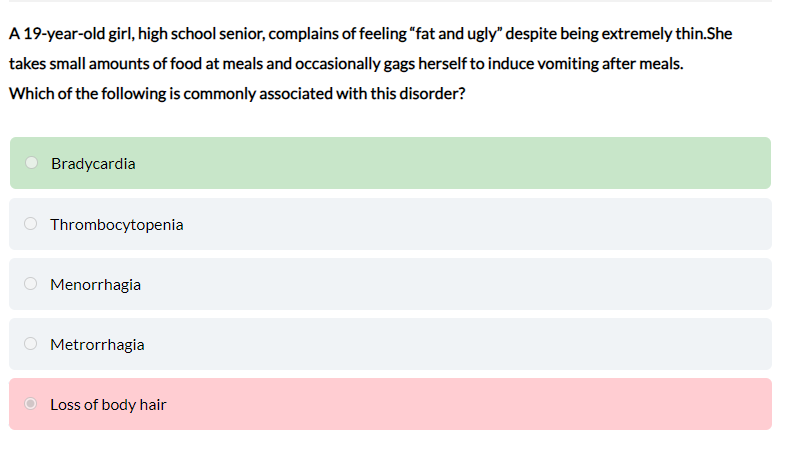 A 19-year-old girl, high school senior, complains of feeling “fat and ugly” despite being extremely thin.She takes small amounts of food at meals and occasionally gags herself to induce vomiting after meals. Which of the following is commonly associated with this disorder?

Bradycardia

Thrombocytopenia

Menorrhagia

Metrorrhagia

Loss of body hair